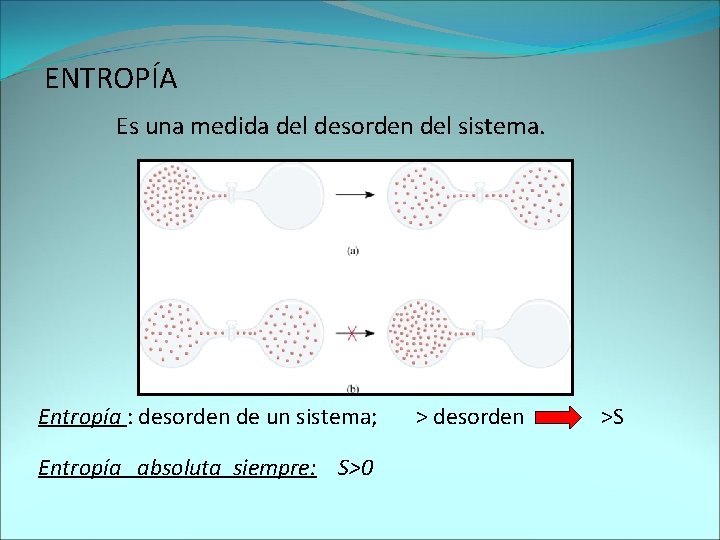 ENTROPÍA

Es una medida del desorden del sistema.

(a)

(b)

Entropía : desorden de un sistema; > desorden >S

Entropía absoluta siempre: S>0